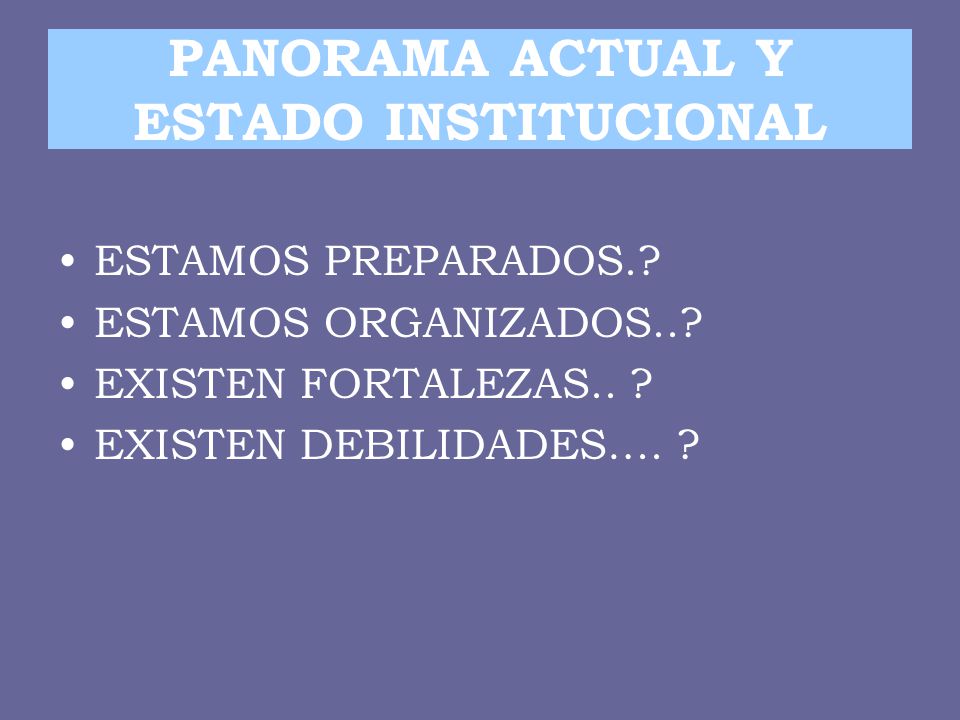 PANORAMA ACTUAL Y ESTADO INSTITUCIONAL

• ESTAMOS PREPARADOS.?
• ESTAMOS ORGANIZADOS..?
• EXISTEN FORTALEZAS.. ?
• EXISTEN DEBILIDADES…. ?